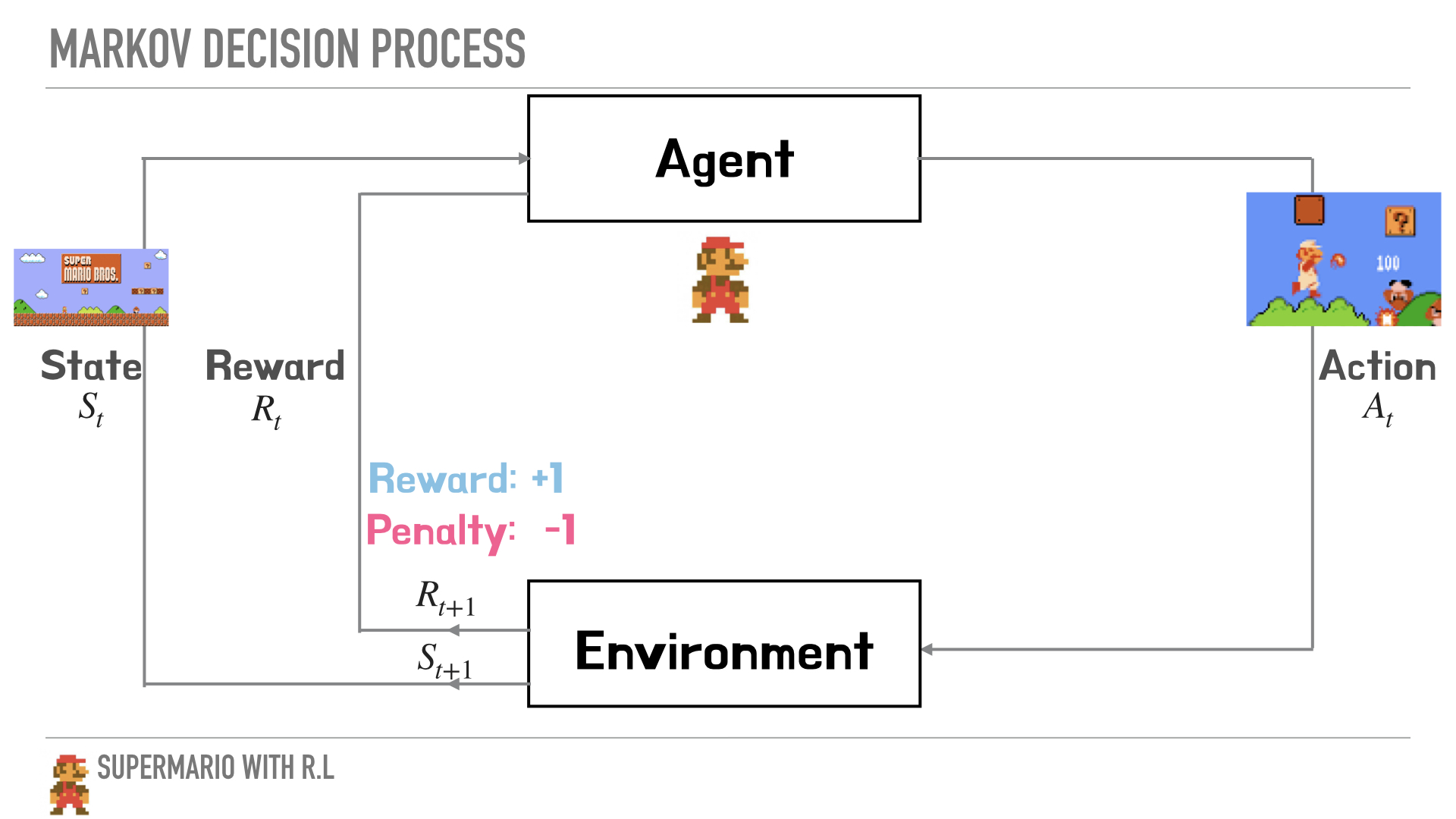 MARKOV DECISION PROCESS

Agent

SUPER MARIO BROS.

100

State
$S_t$

Reward
$R_t$

Action
$A_t$

Reward: +1
Penalty: -1

$R_{t+1}$
$S_{t+1}$

Environment

SUPERMARIO WITH R.L